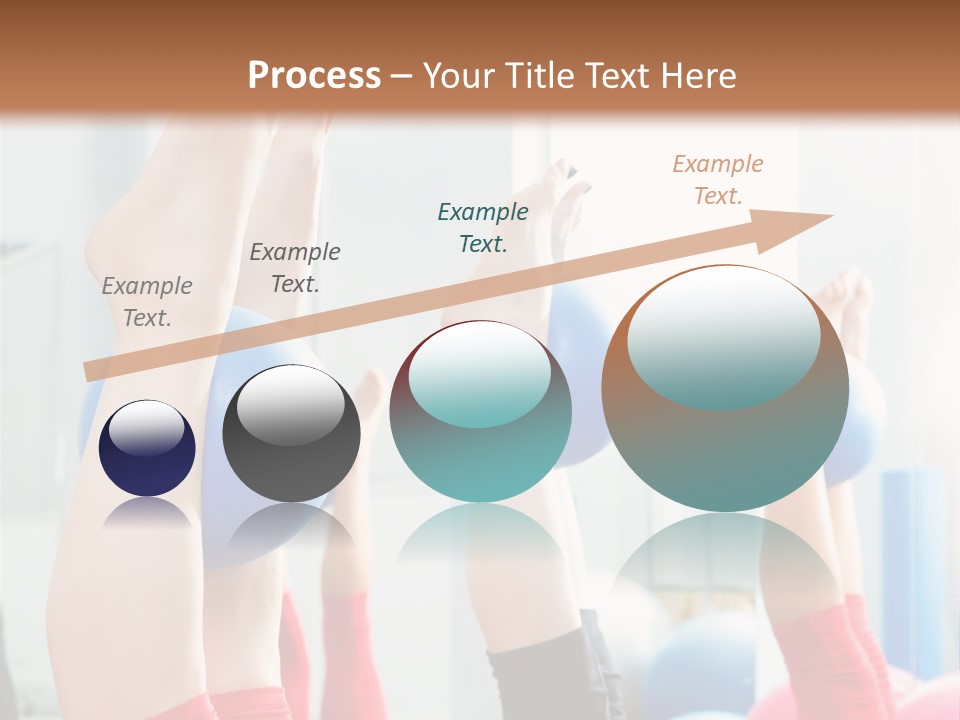 Process – Your Title Text Here

Example Text.

Example Text.

Example Text.

Example Text.